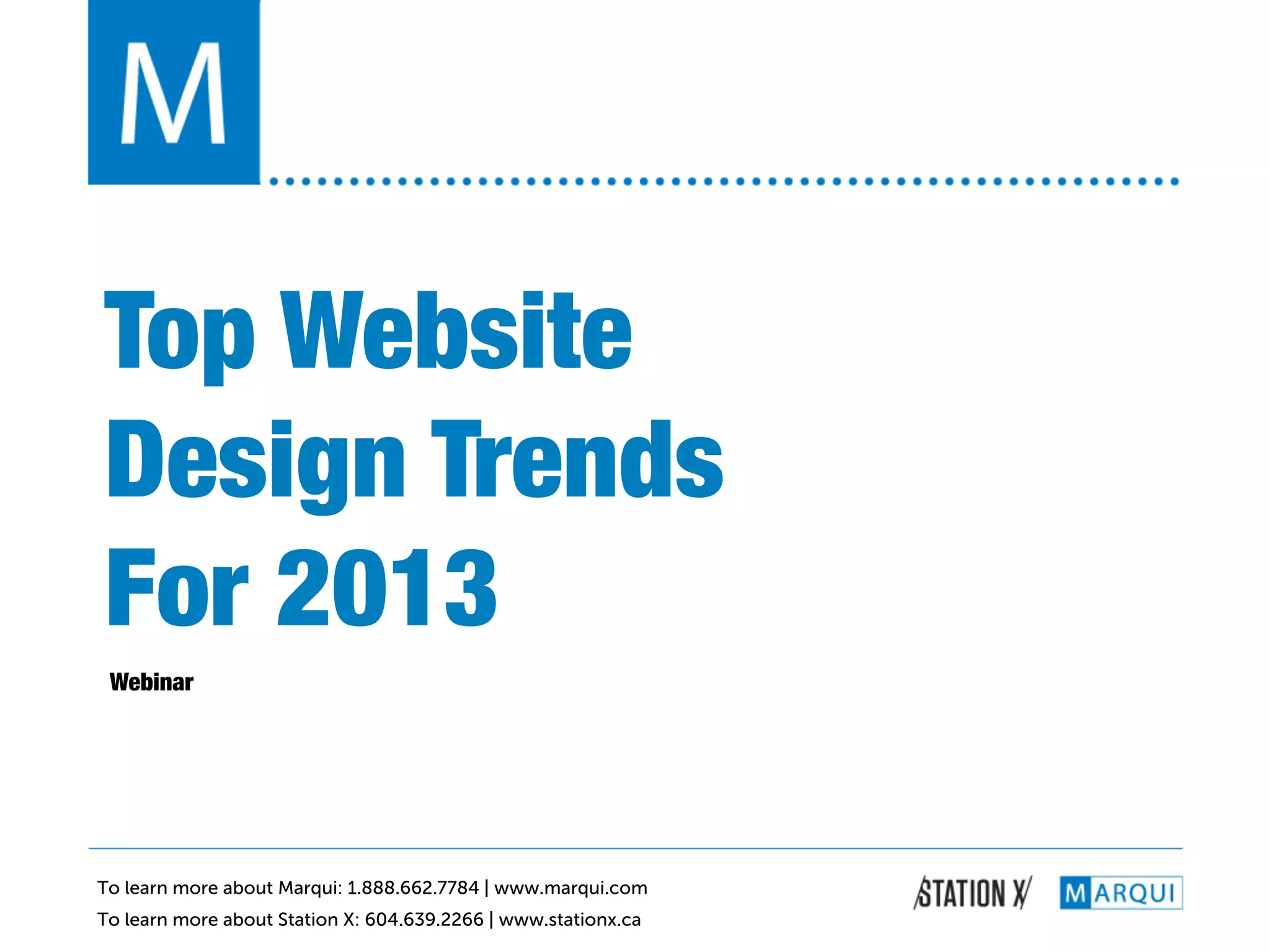 M

Top Website Design Trends For 2013

Webinar

To learn more about Marqui: 1.888.662.7784 | www.marqui.com
To learn more about Station X: 604.639.2266 | www.stationx.ca

STATION X

MARQUI